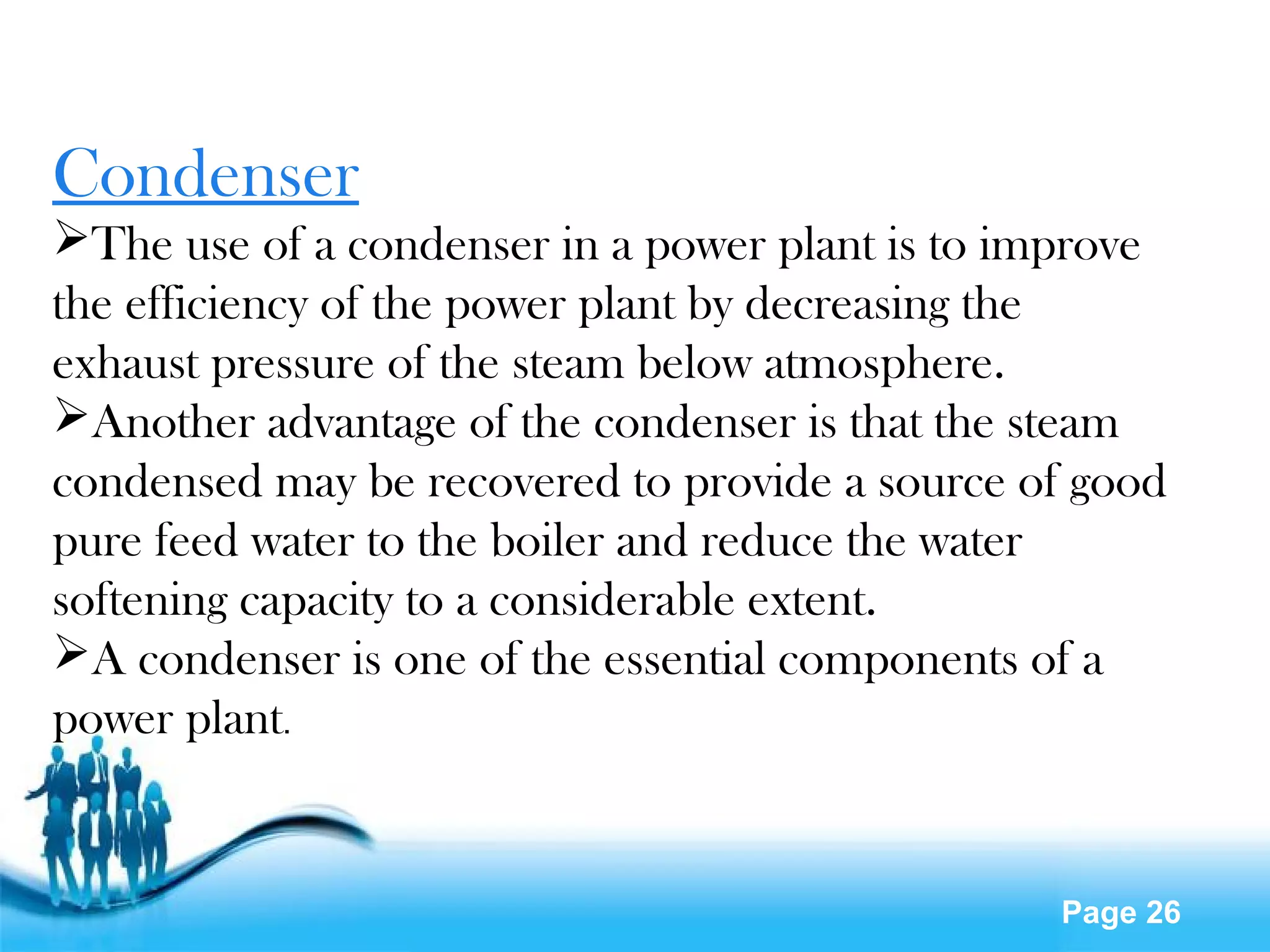 Condenser

➢The use of a condenser in a power plant is to improve the efficiency of the power plant by decreasing the exhaust pressure of the steam below atmosphere.

➢Another advantage of the condenser is that the steam condensed may be recovered to provide a source of good pure feed water to the boiler and reduce the water softening capacity to a considerable extent.

➢A condenser is one of the essential components of a power plant.

Page 26